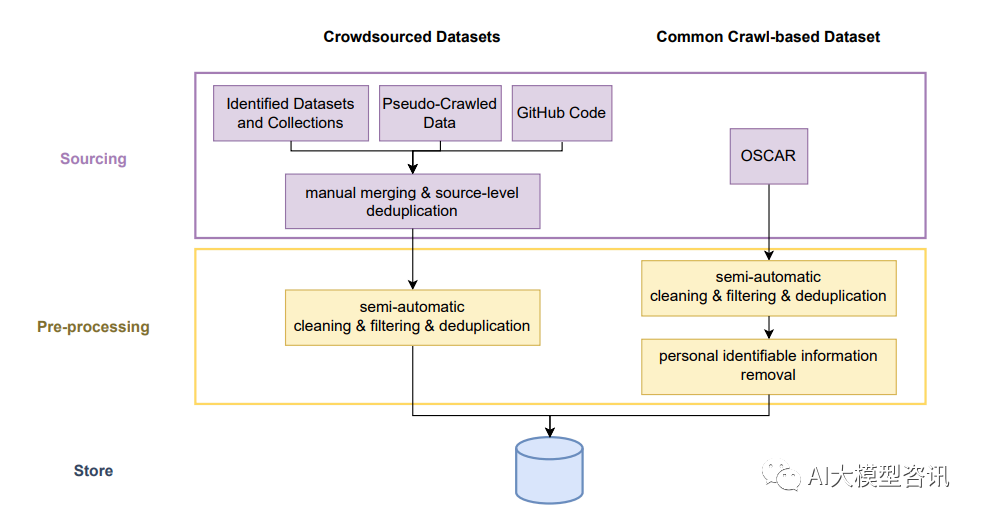 Crowdsourced Datasets

Common Crawl-based Dataset

Sourcing

Identified Datasets and Collections

Pseudo-Crawled Data

GitHub Code

OSCAR

manual merging & source-level deduplication

Pre-processing

semi-automatic cleaning & filtering & deduplication

semi-automatic cleaning & filtering & deduplication

personal identifiable information removal

Store

AI大模型咨讯